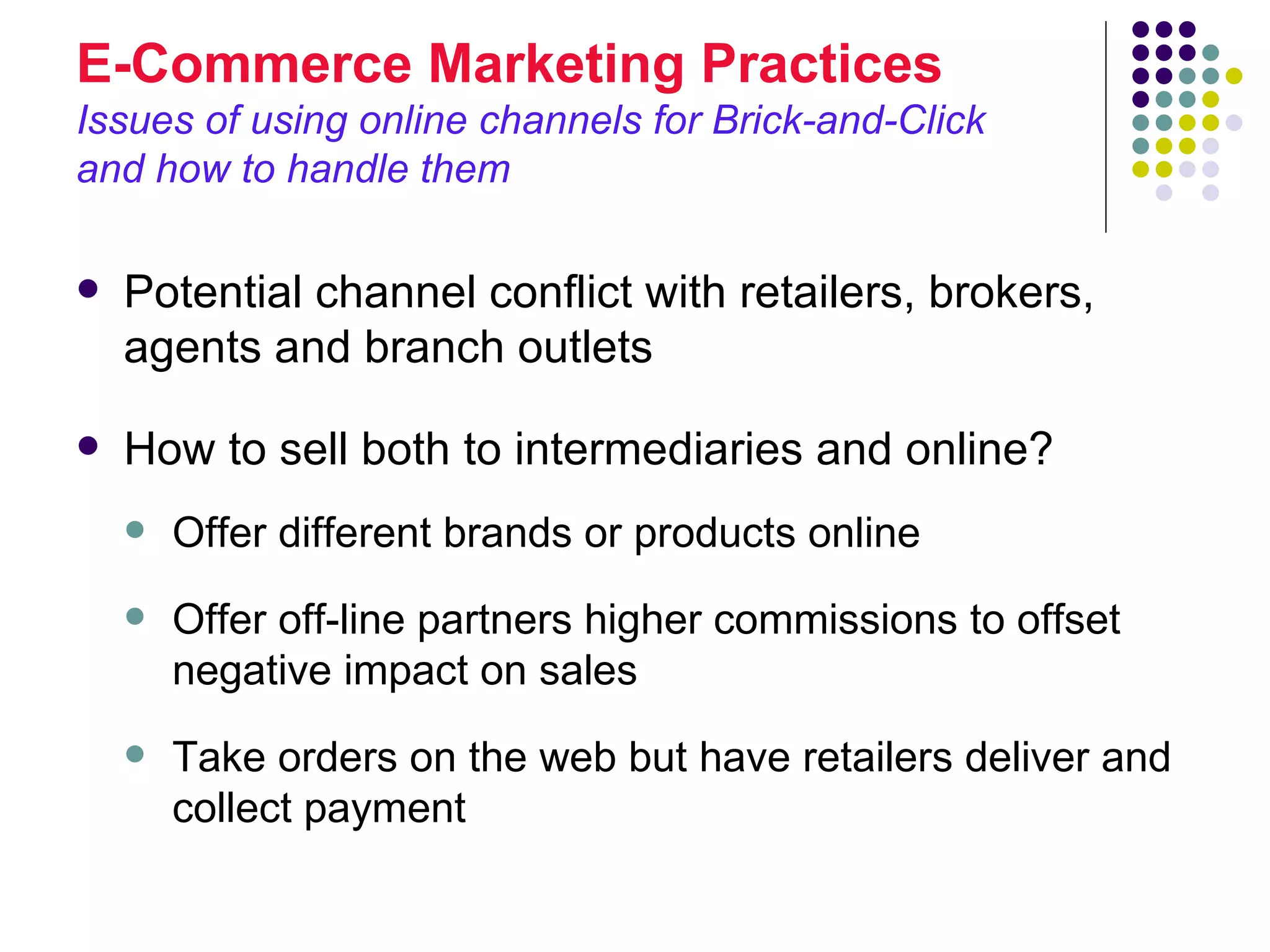 E-Commerce Marketing Practices
Issues of using online channels for Brick-and-Click and how to handle them

- Potential channel conflict with retailers, brokers, agents and branch outlets

- How to sell both to intermediaries and online?
  - Offer different brands or products online
  - Offer off-line partners higher commissions to offset negative impact on sales
  - Take orders on the web but have retailers deliver and collect payment